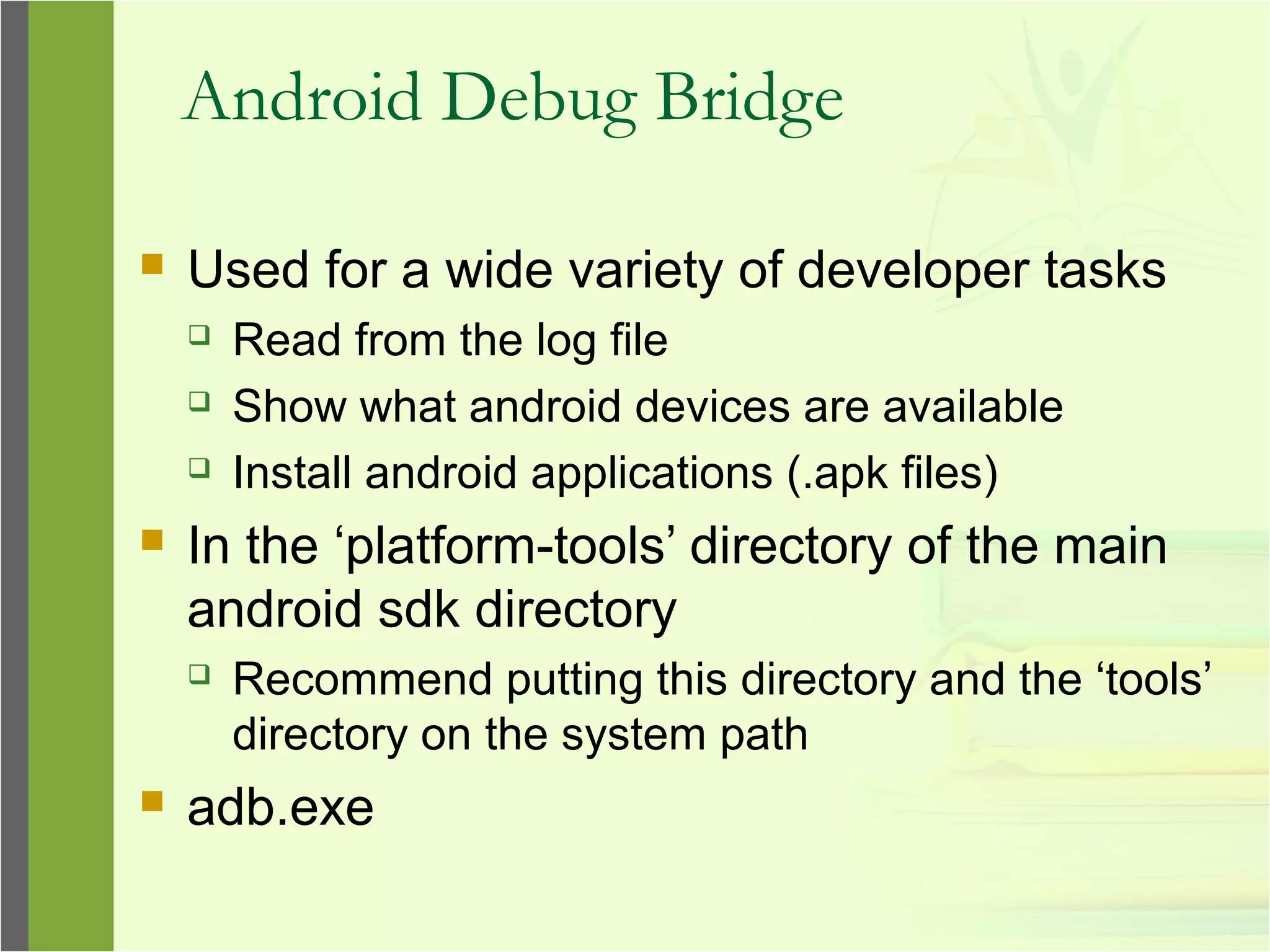 Android Debug Bridge

Used for a wide variety of developer tasks

Read from the log file

Show what android devices are available

Install android applications (.apk files)

In the ‘platform-tools’ directory of the main android sdk directory

Recommend putting this directory and the ‘tools’ directory on the system path

adb.exe